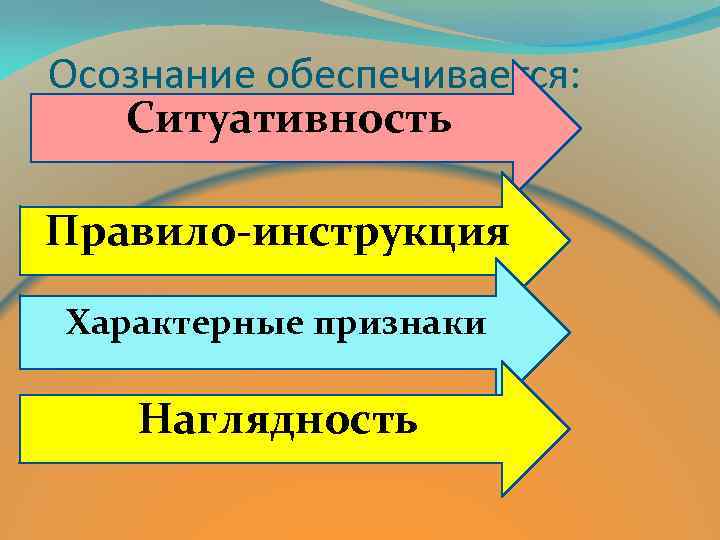 Осознание обеспечивается:

Ситуативность

Правило-инструкция

Характерные признаки

Наглядность